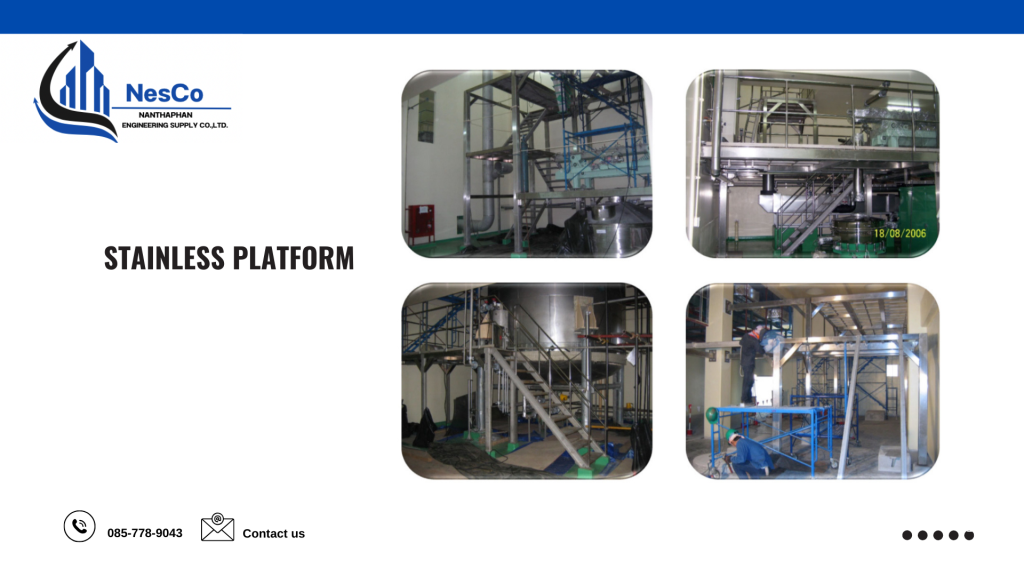 NesCo
NANTHAPHAN
ENGINEERING SUPPLY CO.,LTD.

STAINLESS PLATFORM

18/08/2006

085-778-9043

Contact us